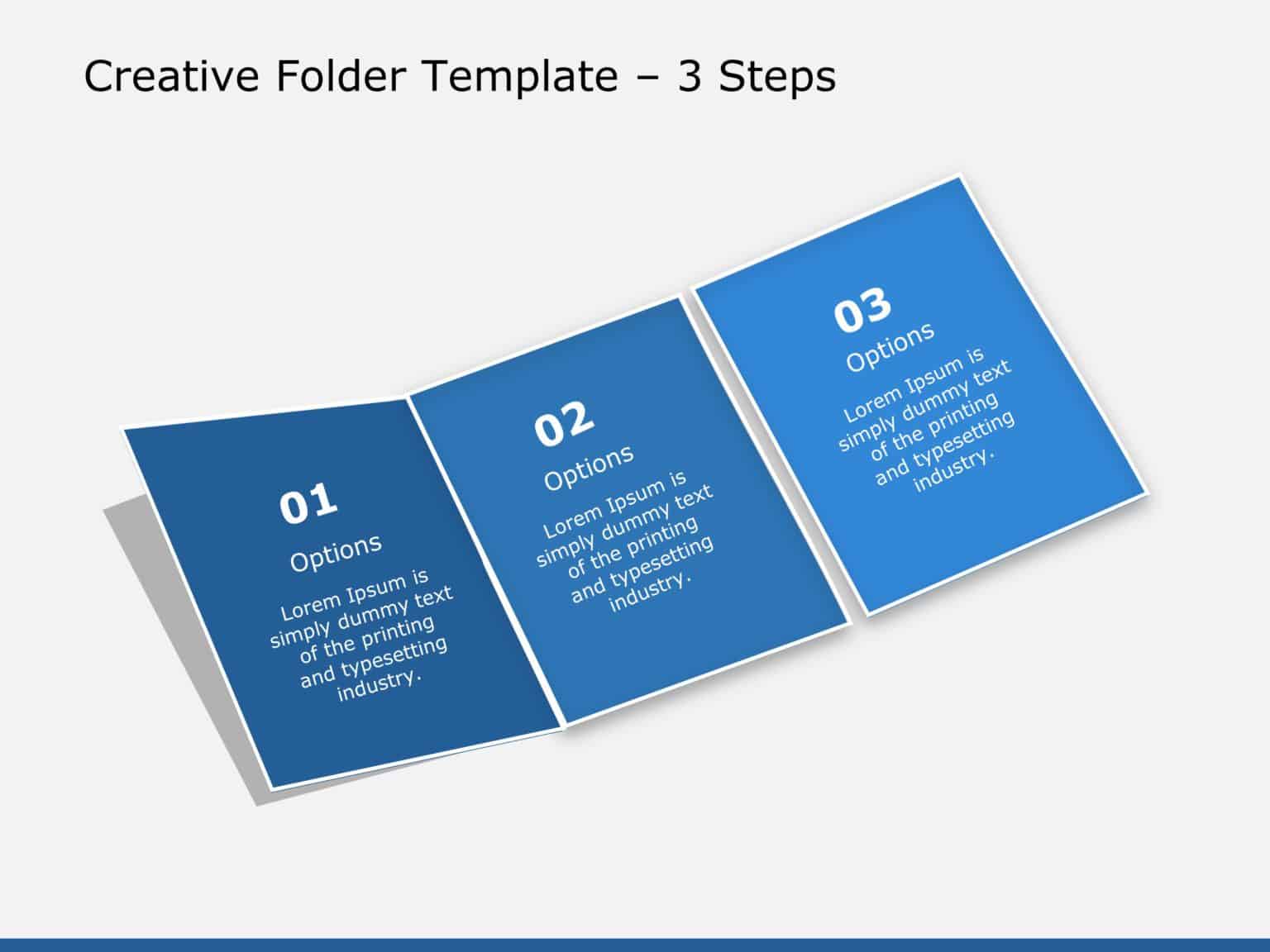 Creative Folder Template – 3 Steps

01

Options

Lorem Ipsum is simply dummy text of the printing and typesetting industry.

02

Options

Lorem Ipsum is simply dummy text of the printing and typesetting industry.

03

Options

Lorem Ipsum is simply dummy text of the printing and typesetting industry.